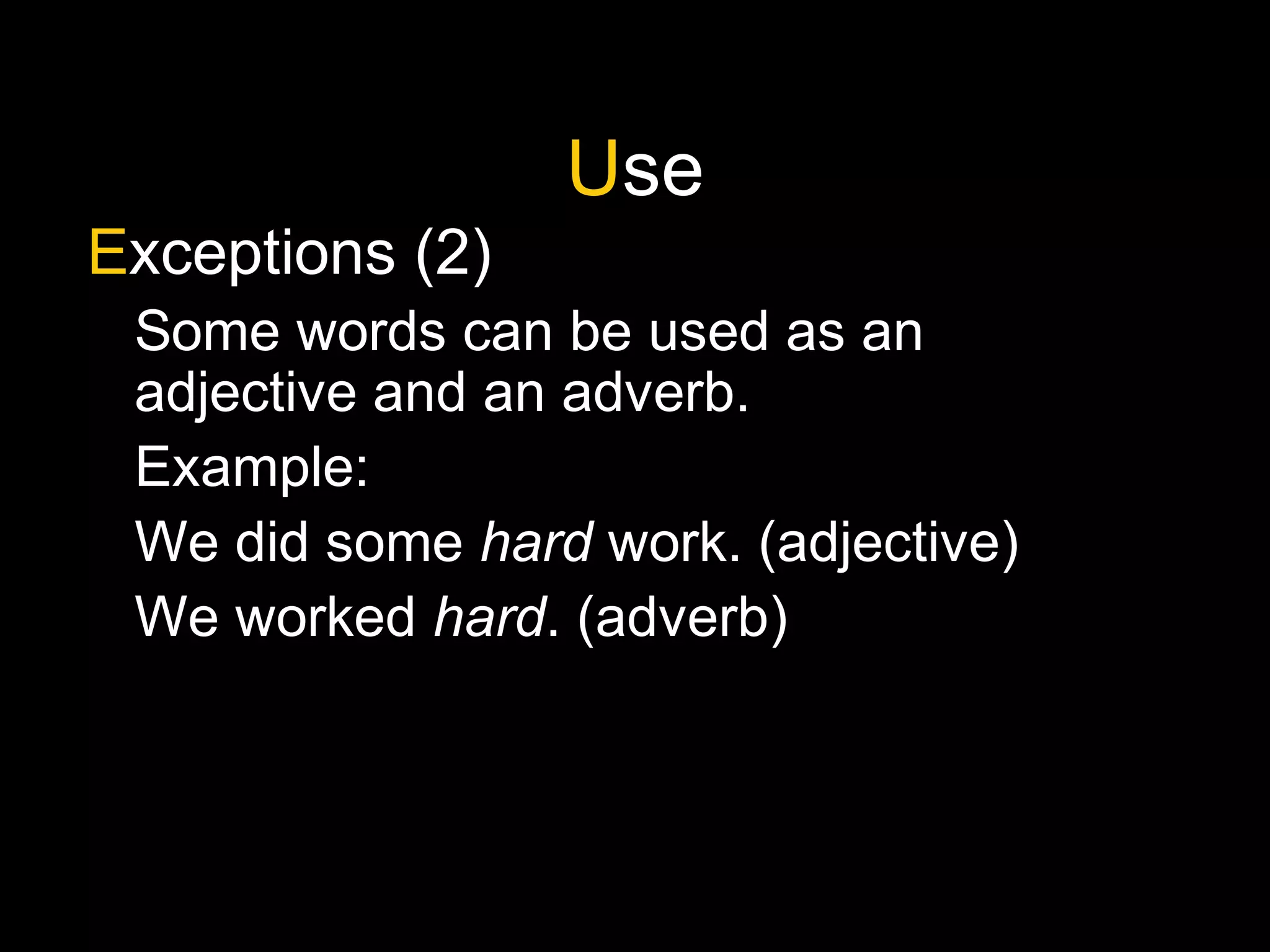 Use

Exceptions (2)

Some words can be used as an adjective and an adverb.

Example:

We did some hard work. (adjective)

We worked hard. (adverb)